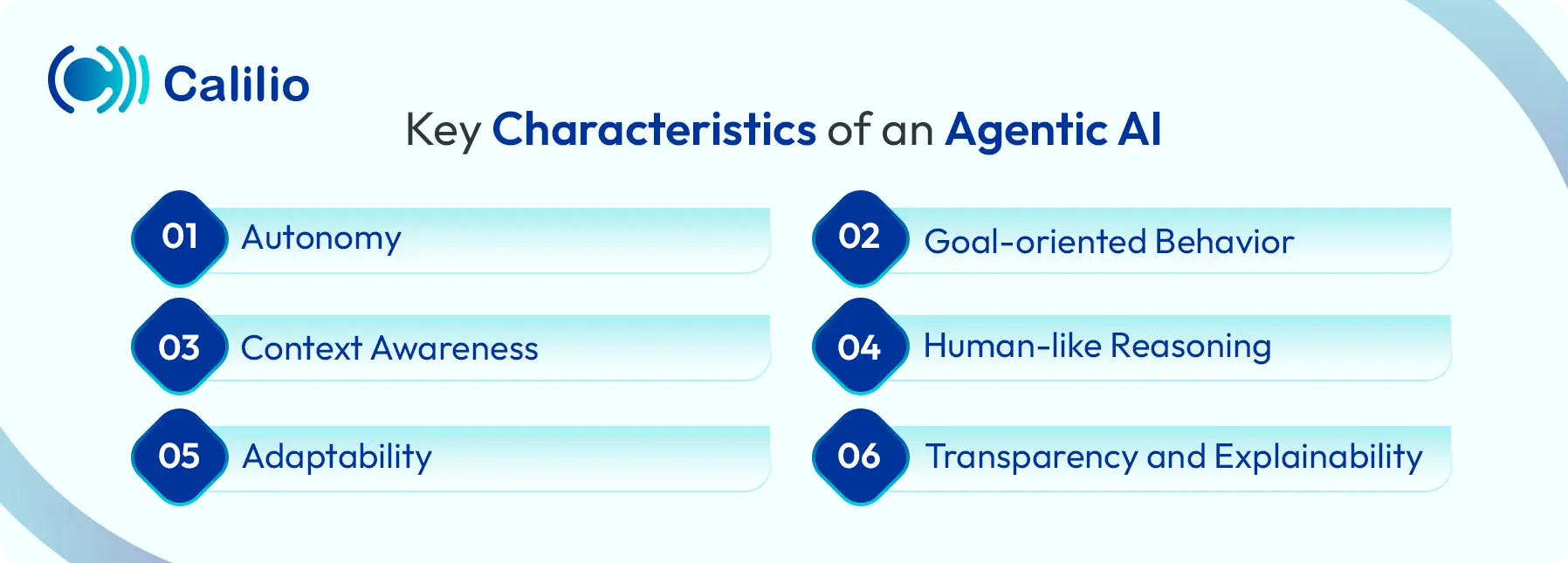 Calilio

Key Characteristics of an Agentic AI

01 Autonomy

02 Goal-oriented Behavior

03 Context Awareness

04 Human-like Reasoning

05 Adaptability

06 Transparency and Explainability